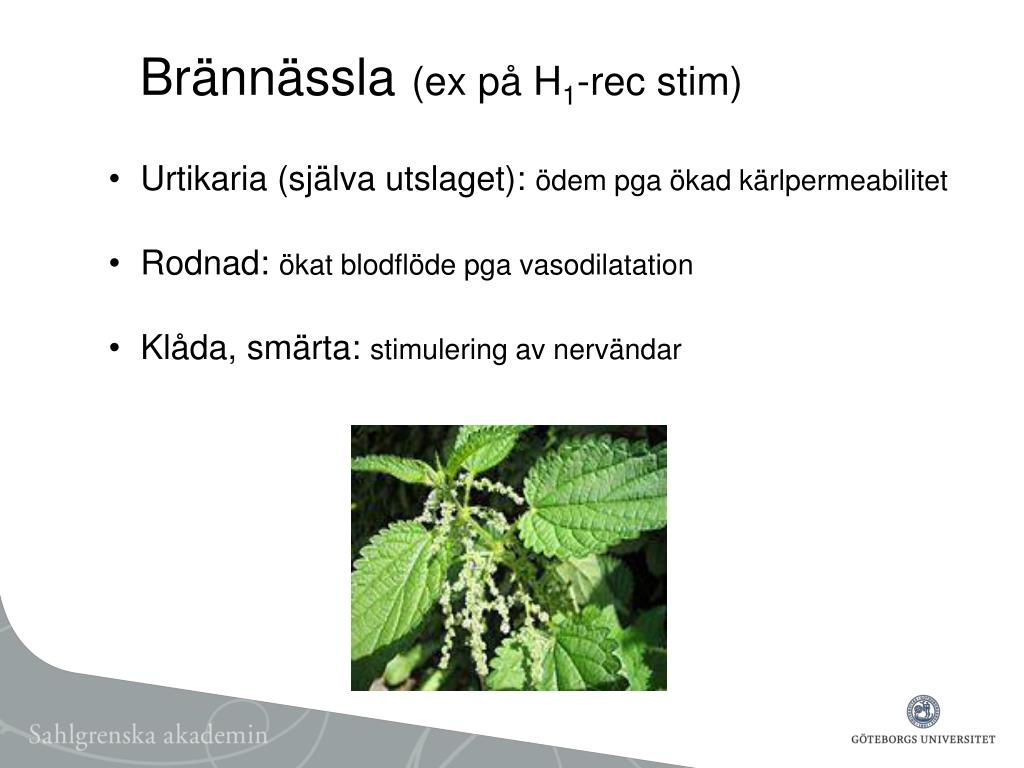 Brännässla (ex på $H_1$-rec stim)

• Urtikaria (själva utslaget): ödem pga ökad kärlpermeabilitet

• Rodnad: ökat blodflöde pga vasodilatation

• Klåda, smärta: stimulering av nervändar

Sahlgrenska akademin

GÖTEBORGS UNIVERSITET